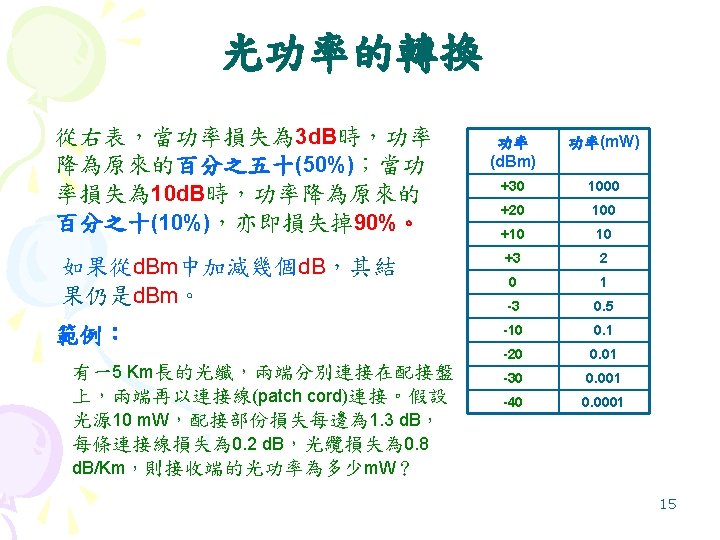 光功率的轉換

從右表，當功率損失為3dB時，功率降為原來的百分之五十(50%)；當功率損失為10dB時，功率降為原來的百分之十(10%)，亦即損失掉90%。

如果從dBm中加減幾個dB，其結果仍是dBm。

範例：

有一5 Km長的光纖，兩端分別連接在配接盤上，兩端再以連接線(patch cord)連接。假設光源10 mW，配接部份損失每邊為1.3 dB，每條連接線損失為0.2 dB，光纜損失為0.8 dB/Km，則接收端的光功率為多少mW？

| 功率 (dBm) | 功率(mW) |
|---|---|
| +30 | 1000 |
| +20 | 100 |
| +10 | 10 |
| +3 | 2 |
| 0 | 1 |
| -3 | 0.5 |
| -10 | 0.1 |
| -20 | 0.01 |
| -30 | 0.001 |
| -40 | 0.0001 |

15